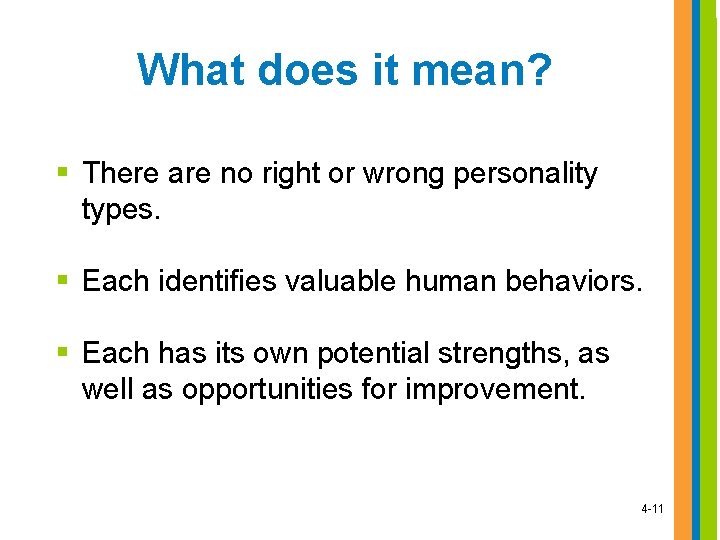 What does it mean?

▪ There are no right or wrong personality types.

▪ Each identifies valuable human behaviors.

▪ Each has its own potential strengths, as well as opportunities for improvement.

4-11